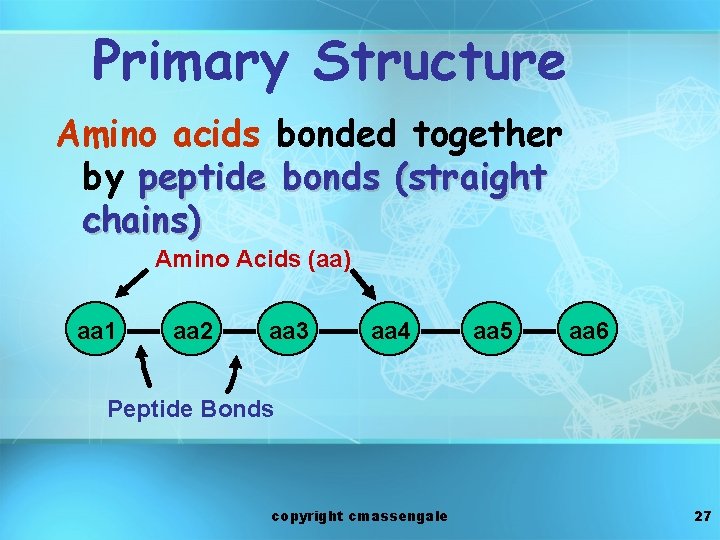 Primary Structure

Amino acids bonded together by peptide bonds (straight chains)

Amino Acids (aa)

aa1 aa2 aa3 aa4 aa5 aa6

Peptide Bonds

copyright cmassengale

27